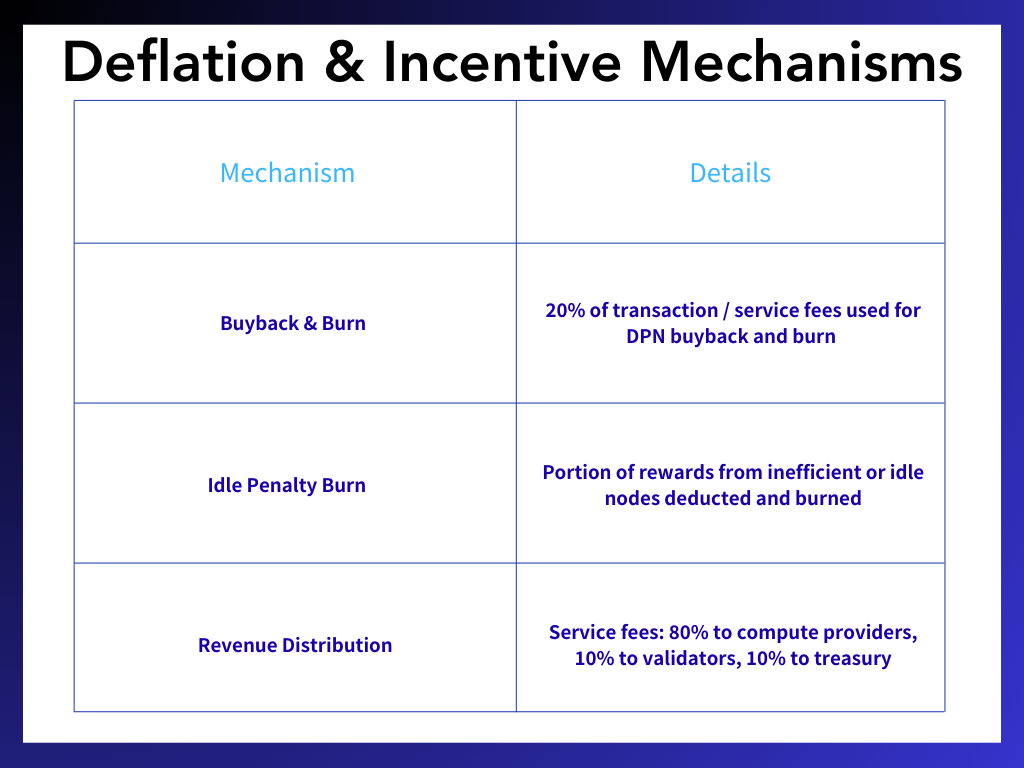 Deflation & Incentive Mechanisms

| Mechanism | Details |
|---|---|
| Buyback & Burn | 20% of transaction / service fees used for DPN buyback and burn |
| Idle Penalty Burn | Portion of rewards from inefficient or idle nodes deducted and burned |
| Revenue Distribution | Service fees: 80% to compute providers, 10% to validators, 10% to treasury |